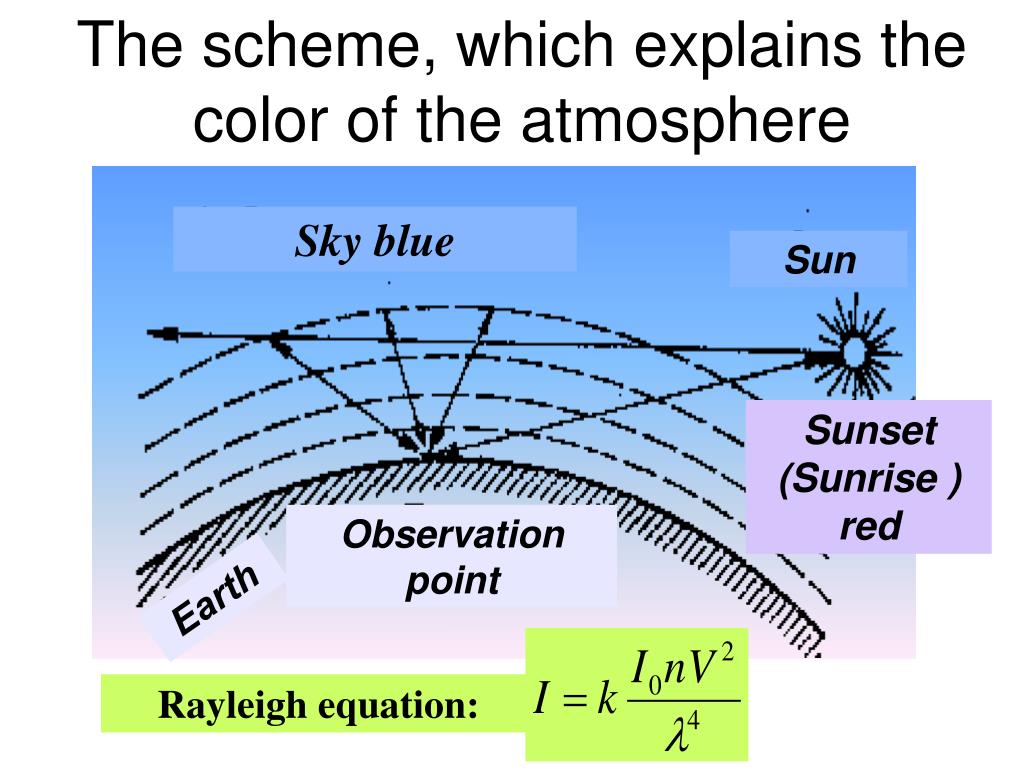 The scheme, which explains the color of the atmosphere

Sky blue

Sun

Sunset (Sunrise ) red

Observation point

Earth

Rayleigh equation:

$I = k\frac{I_0 n V^2}{\lambda^4}$